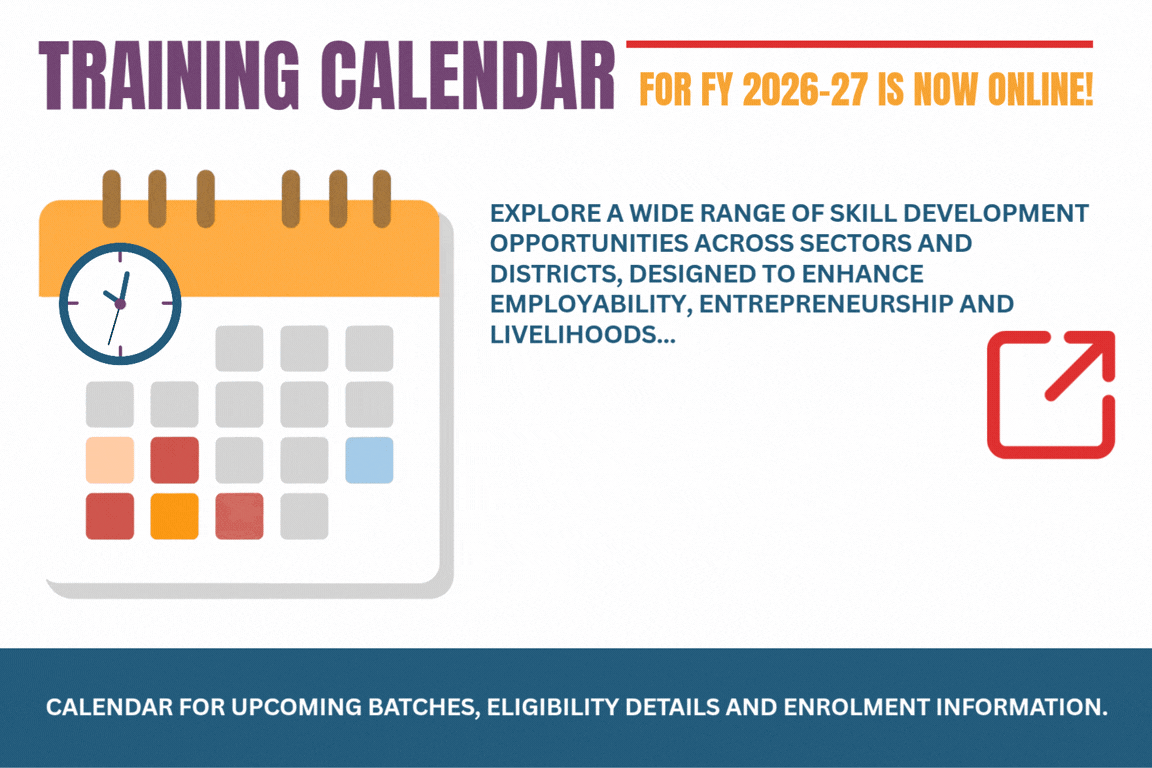 TRAINING CALENDAR FOR FY 2026-27 IS NOW ONLINE!

EXPLORE A WIDE RANGE OF SKILL DEVELOPMENT OPPORTUNITIES ACROSS SECTORS AND DISTRICTS, DESIGNED TO ENHANCE EMPLOYABILITY, ENTREPRENEURSHIP AND LIVELIHOODS...

CALENDAR FOR UPCOMING BATCHES, ELIGIBILITY DETAILS AND ENROLMENT INFORMATION.